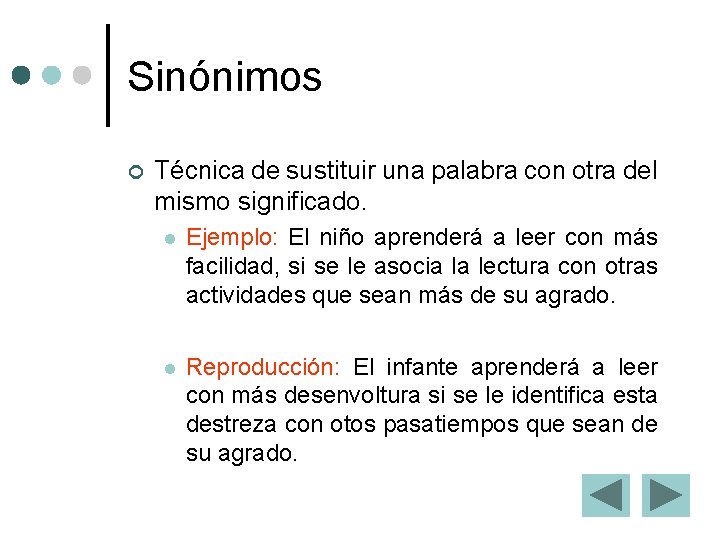 Sinónimos

Técnica de sustituir una palabra con otra del mismo significado.

Ejemplo: El niño aprenderá a leer con más facilidad, si se le asocia la lectura con otras actividades que sean más de su agrado.

Reproducción: El infante aprenderá a leer con más desenvoltura si se le identifica esta destreza con otos pasatiempos que sean de su agrado.